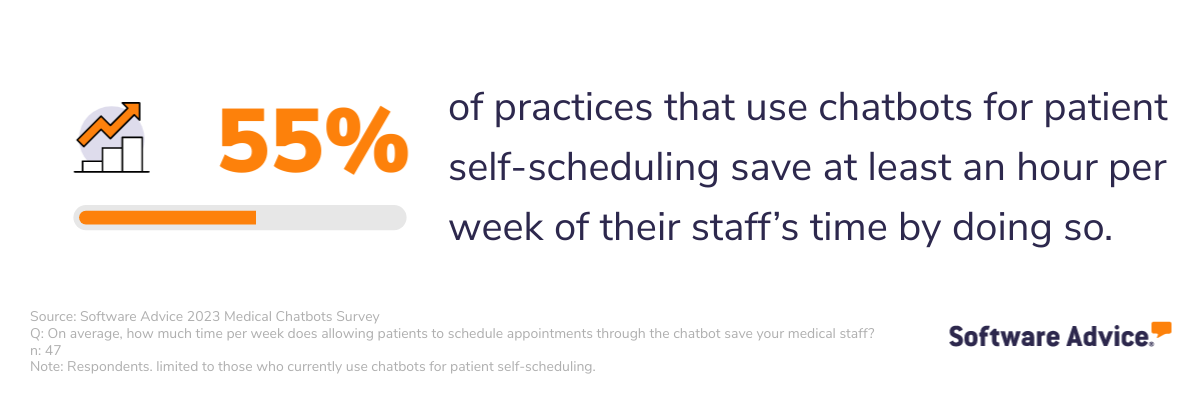 55%

of practices that use chatbots for patient self-scheduling save at least an hour per week of their staff's time by doing so.

Source: Software Advice 2023 Medical Chatbots Survey
Q: On average, how much time per week does allowing patients to schedule appointments through the chatbot save your medical staff?
n: 47
Note: Respondents. limited to those who currently use chatbots for patient self-scheduling.

Software Advice.